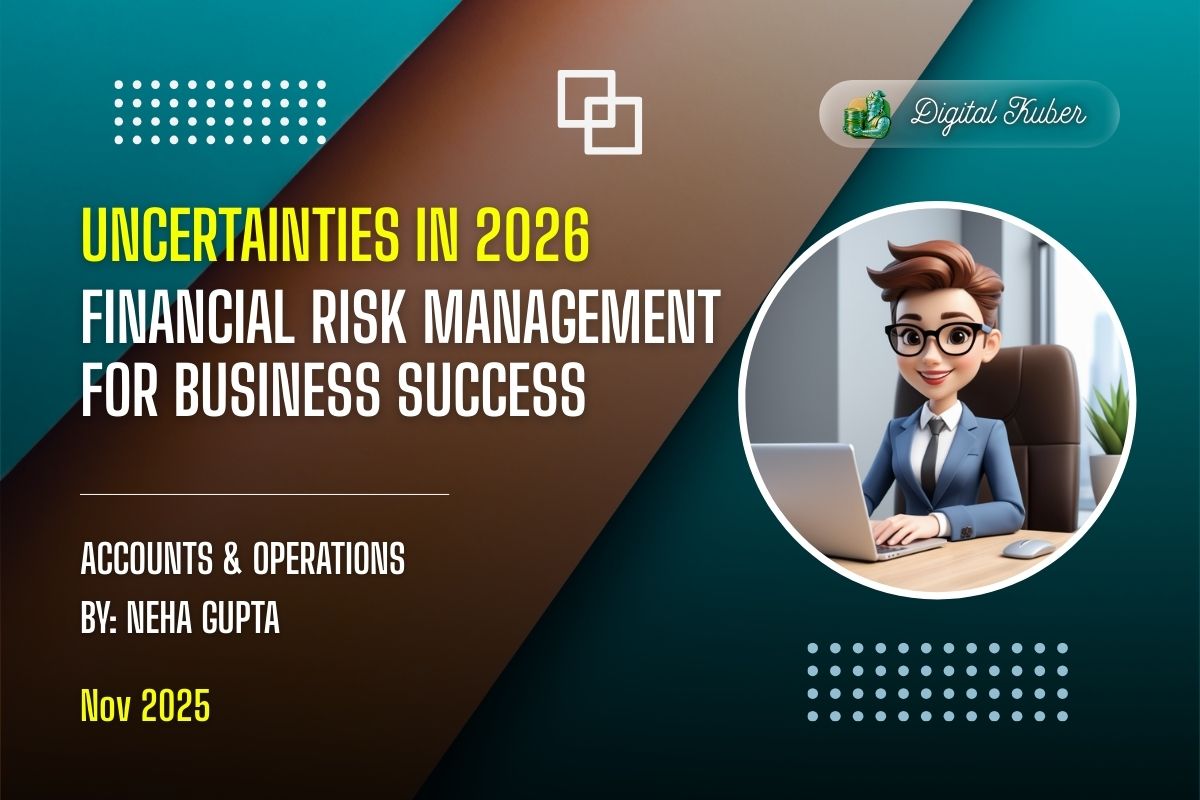 Digital Kuber

UNCERTAINTIES IN 2026
FINANCIAL RISK MANAGEMENT FOR BUSINESS SUCCESS

ACCOUNTS & OPERATIONS
BY: NEHA GUPTA

Nov 2025